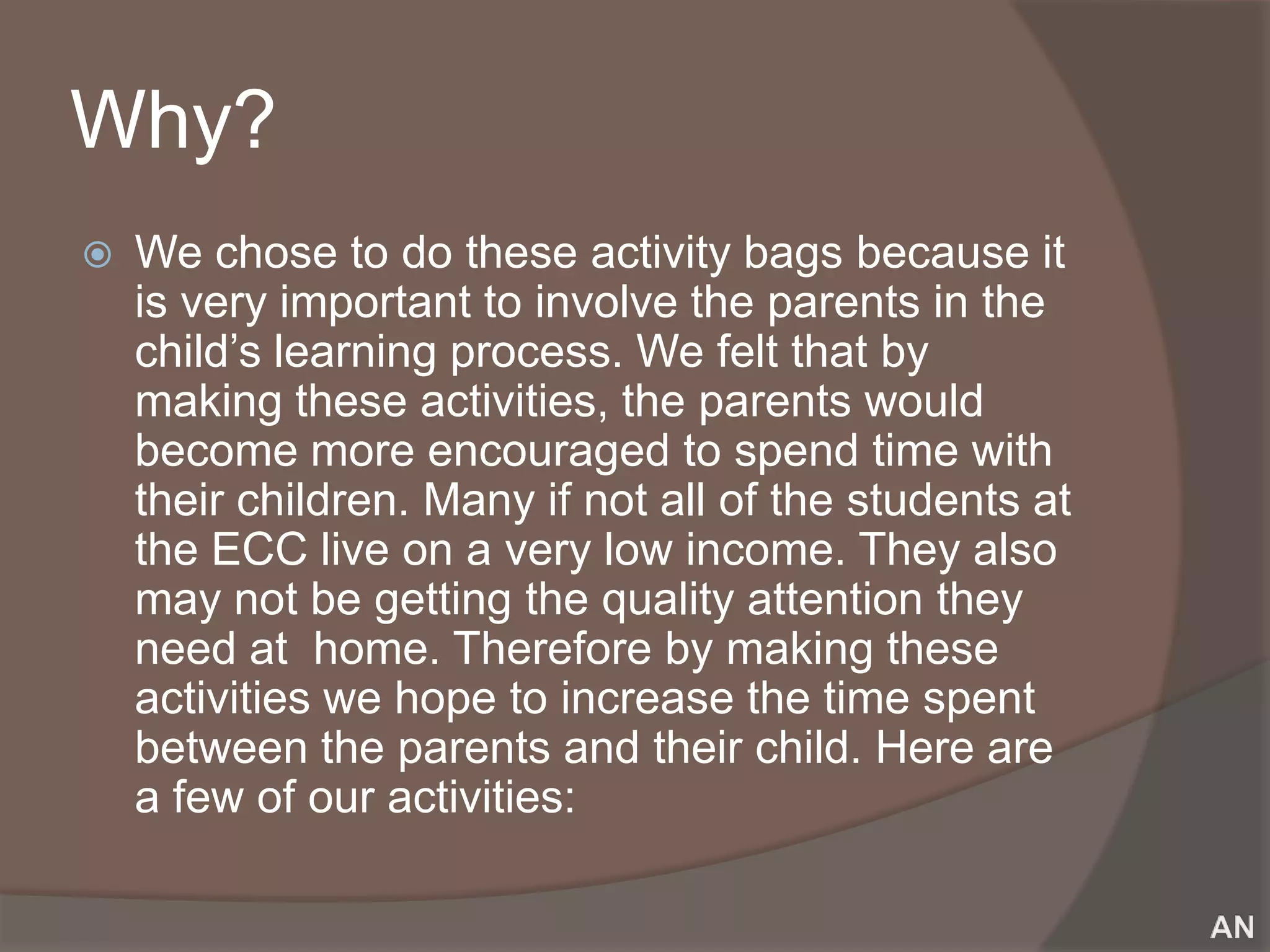 Why?

We chose to do these activity bags because it is very important to involve the parents in the child’s learning process. We felt that by making these activities, the parents would become more encouraged to spend time with their children. Many if not all of the students at the ECC live on a very low income. They also may not be getting the quality attention they need at  home. Therefore by making these activities we hope to increase the time spent between the parents and their child. Here are a few of our activities:

AN